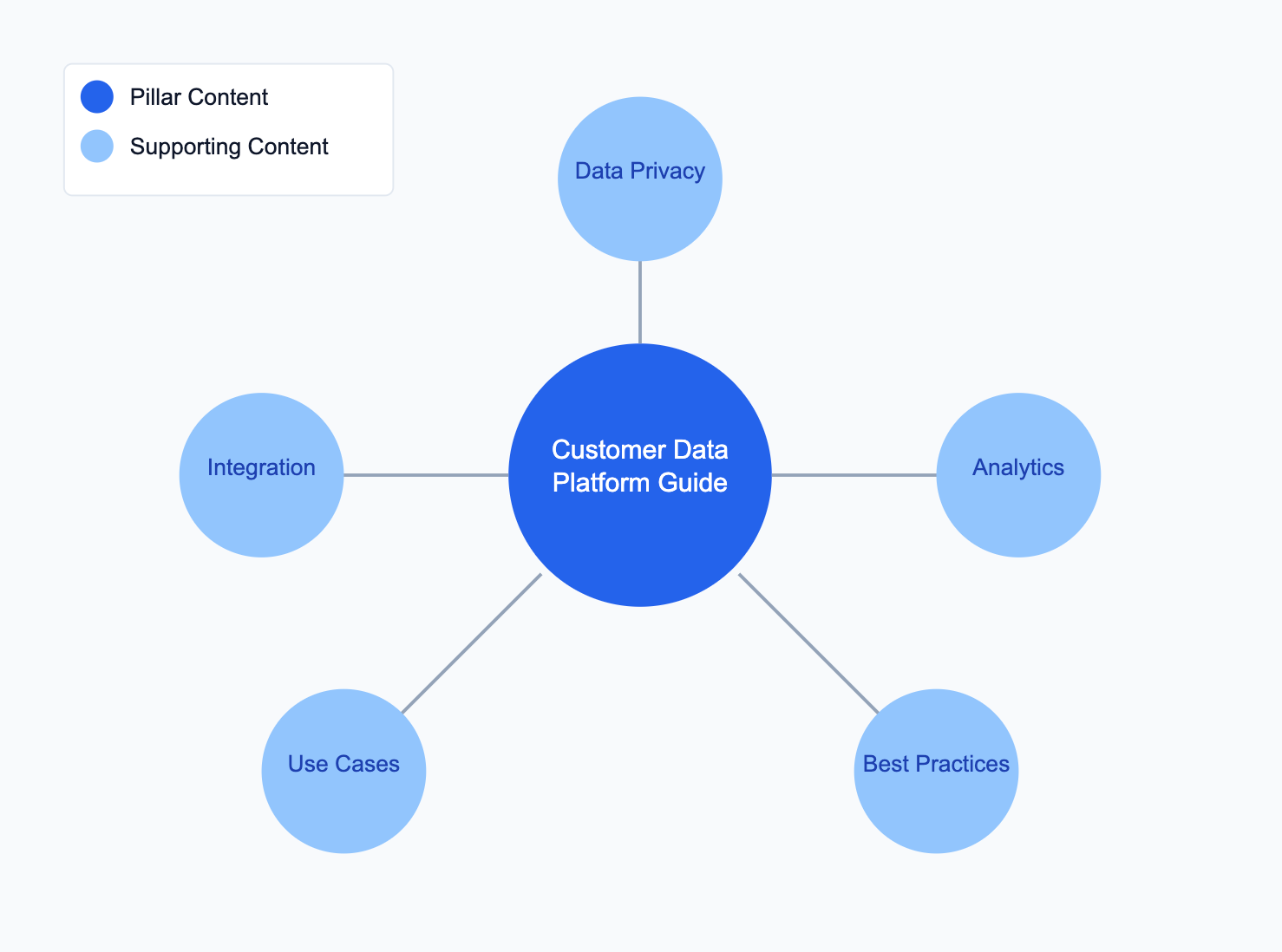 Pillar Content
Supporting Content

Data Privacy

Integration

Customer Data Platform Guide

Analytics

Use Cases

Best Practices